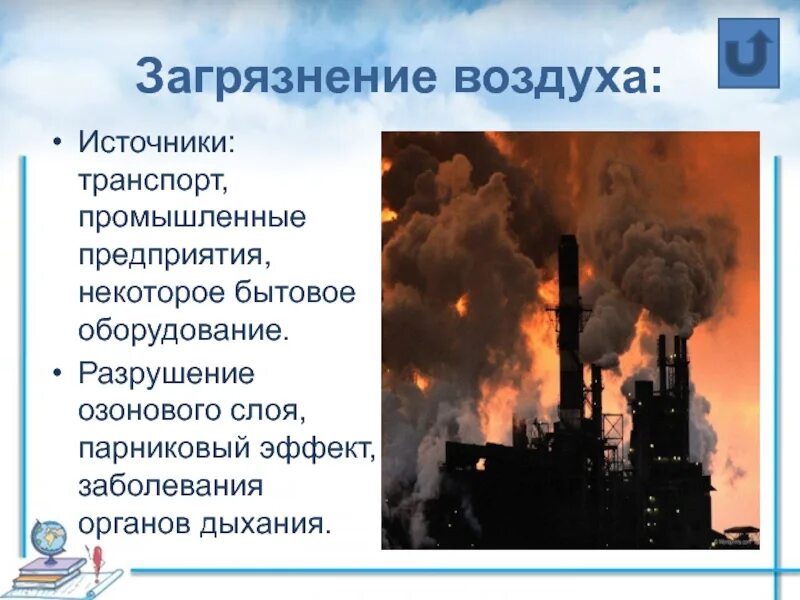 Загрязнение воздуха:

• Источники: транспорт, промышленные предприятия, некоторое бытовое оборудование.
• Разрушение озонового слоя, парниковый эффект, заболевания органов дыхания.